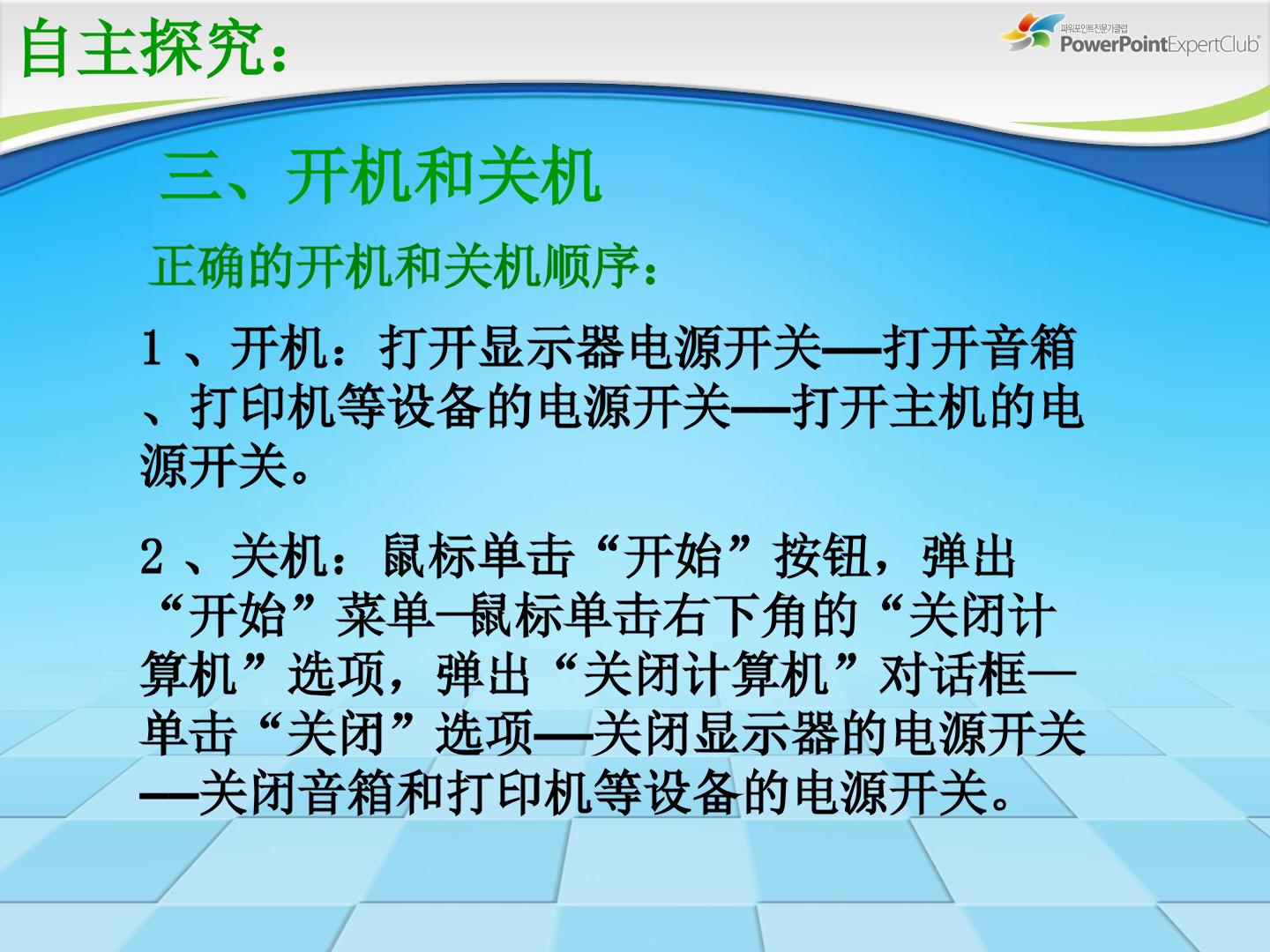 自主探究：

PowerPointExpertClub

三、开机和关机

正确的开机和关机顺序：

1、开机：打开显示器电源开关—打开音箱、打印机等设备的电源开关—打开主机的电源开关。

2、关机：鼠标单击“开始”按钮，弹出“开始”菜单—鼠标单击右下角的“关闭计算机”选项，弹出“关闭计算机”对话框—单击“关闭”选项—关闭显示器的电源开关—关闭音箱和打印机等设备的电源开关。